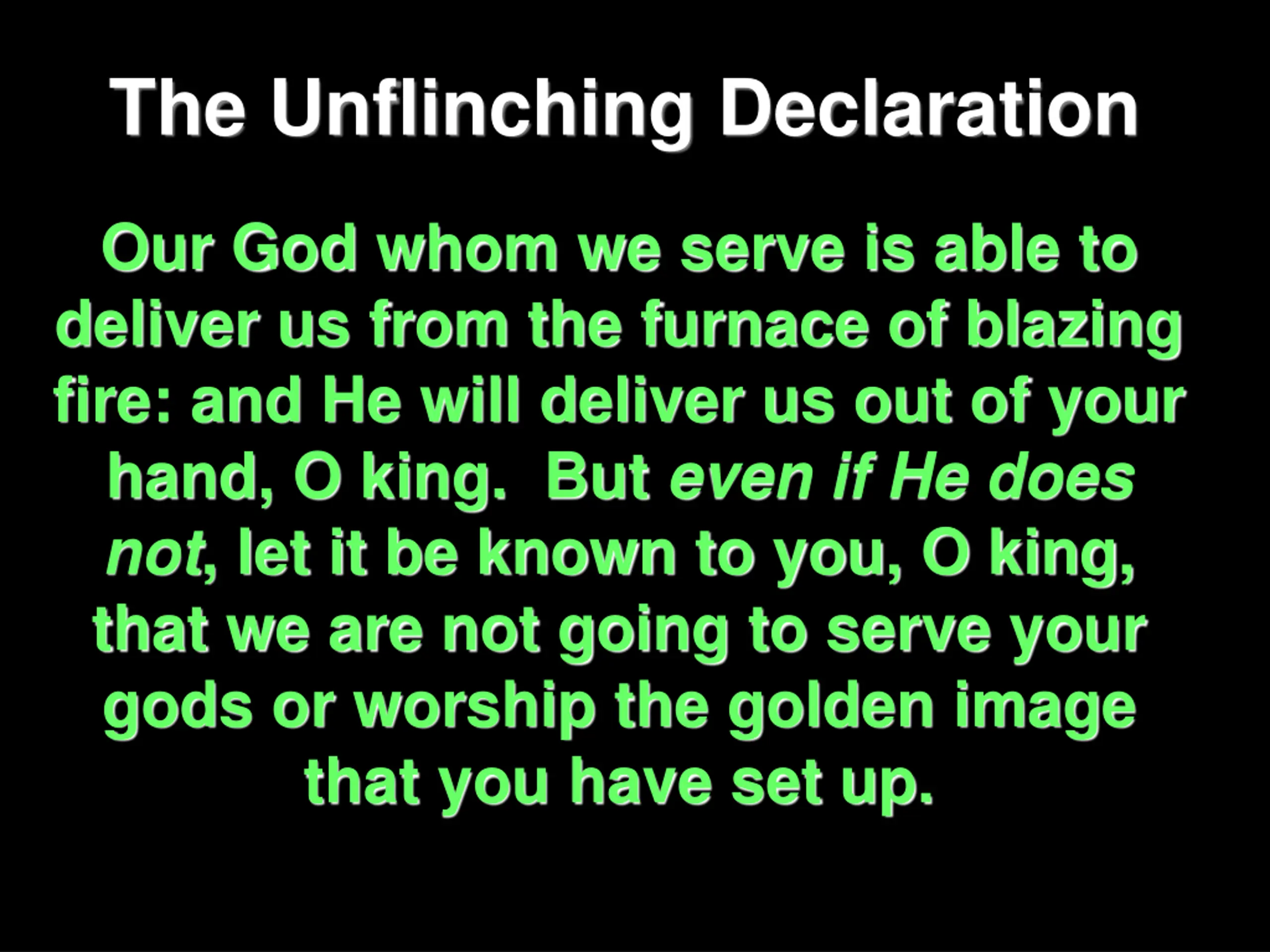 The Unflinching Declaration

Our God whom we serve is able to deliver us from the furnace of blazing fire: and He will deliver us out of your hand, O king.  But even if He does not, let it be known to you, O king, that we are not going to serve your gods or worship the golden image that you have set up.